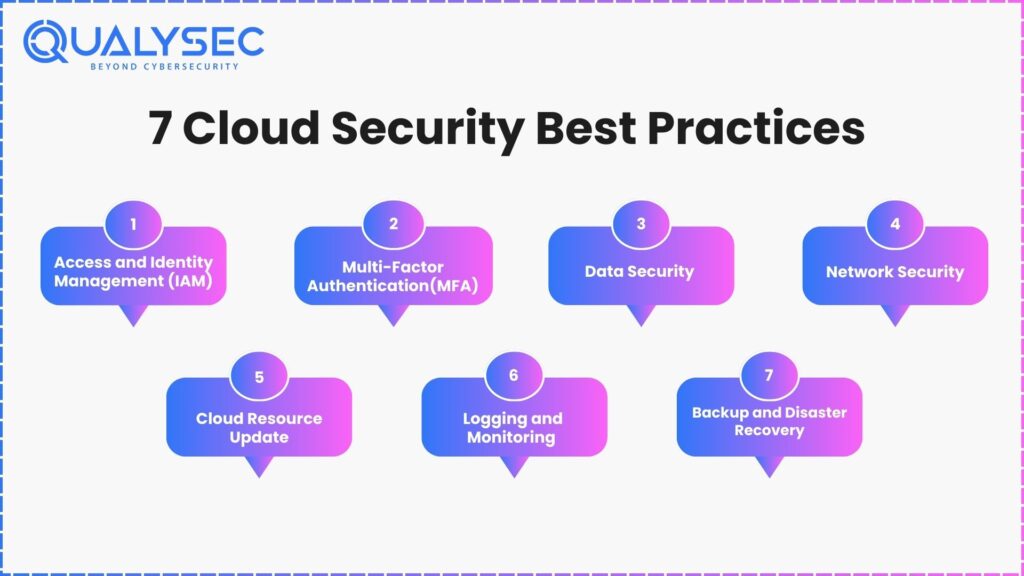 QUALYSEC
BEYOND CYBERSECURITY

7 Cloud Security Best Practices

1
Access and Identity Management (IAM)

2
Multi-Factor Authentication(MFA)

3
Data Security

4
Network Security

5
Cloud Resource Update

6
Logging and Monitoring

7
Backup and Disaster Recovery